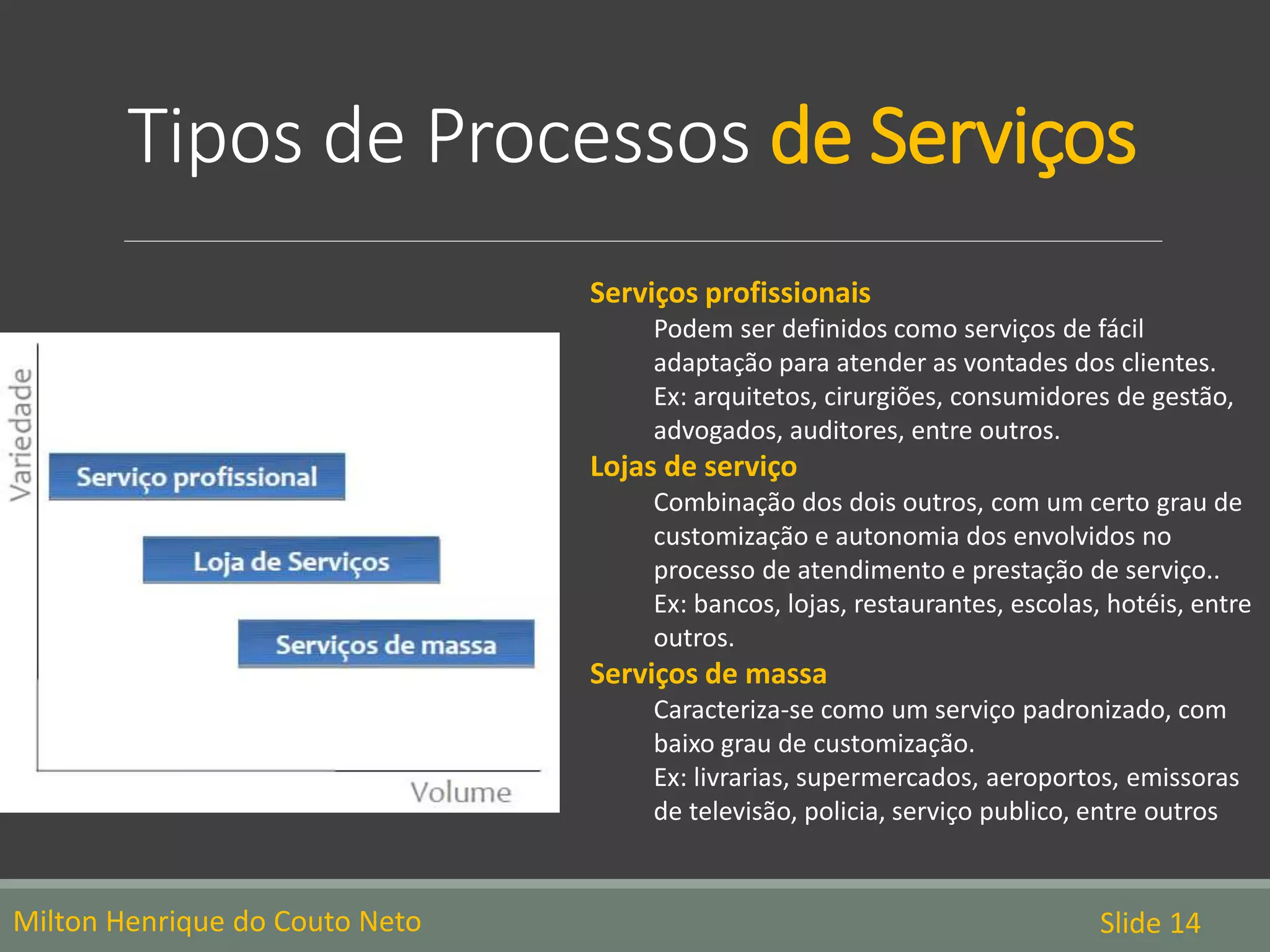 Tipos de Processos de Serviços

Variedade

Serviço profissional

Loja de Serviços

Serviços de massa

Volume

Serviços profissionais

Podem ser definidos como serviços de fácil adaptação para atender as vontades dos clientes. Ex: arquitetos, cirurgiões, consumidores de gestão, advogados, auditores, entre outros.

Lojas de serviço

Combinação dos dois outros, com um certo grau de customização e autonomia dos envolvidos no processo de atendimento e prestação de serviço.. Ex: bancos, lojas, restaurantes, escolas, hotéis, entre outros.

Serviços de massa

Caracteriza-se como um serviço padronizado, com baixo grau de customização. Ex: livrarias, supermercados, aeroportos, emissoras de televisão, policia, serviço publico, entre outros

Milton Henrique do Couto Neto

Slide 14